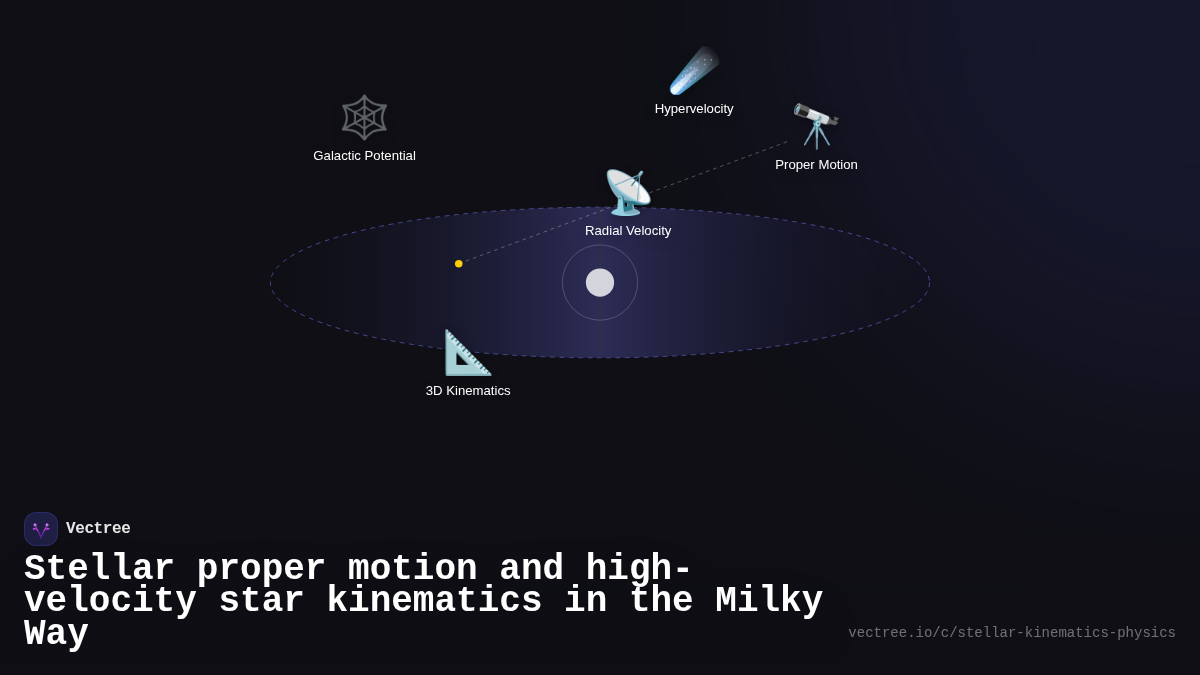 Galactic Potential

Hypervelocity

Proper Motion

Radial Velocity

3D Kinematics

Vectree

Stellar proper motion and high-velocity star kinematics in the Milky Way

vectree.io/c/stellar-kinematics-physics